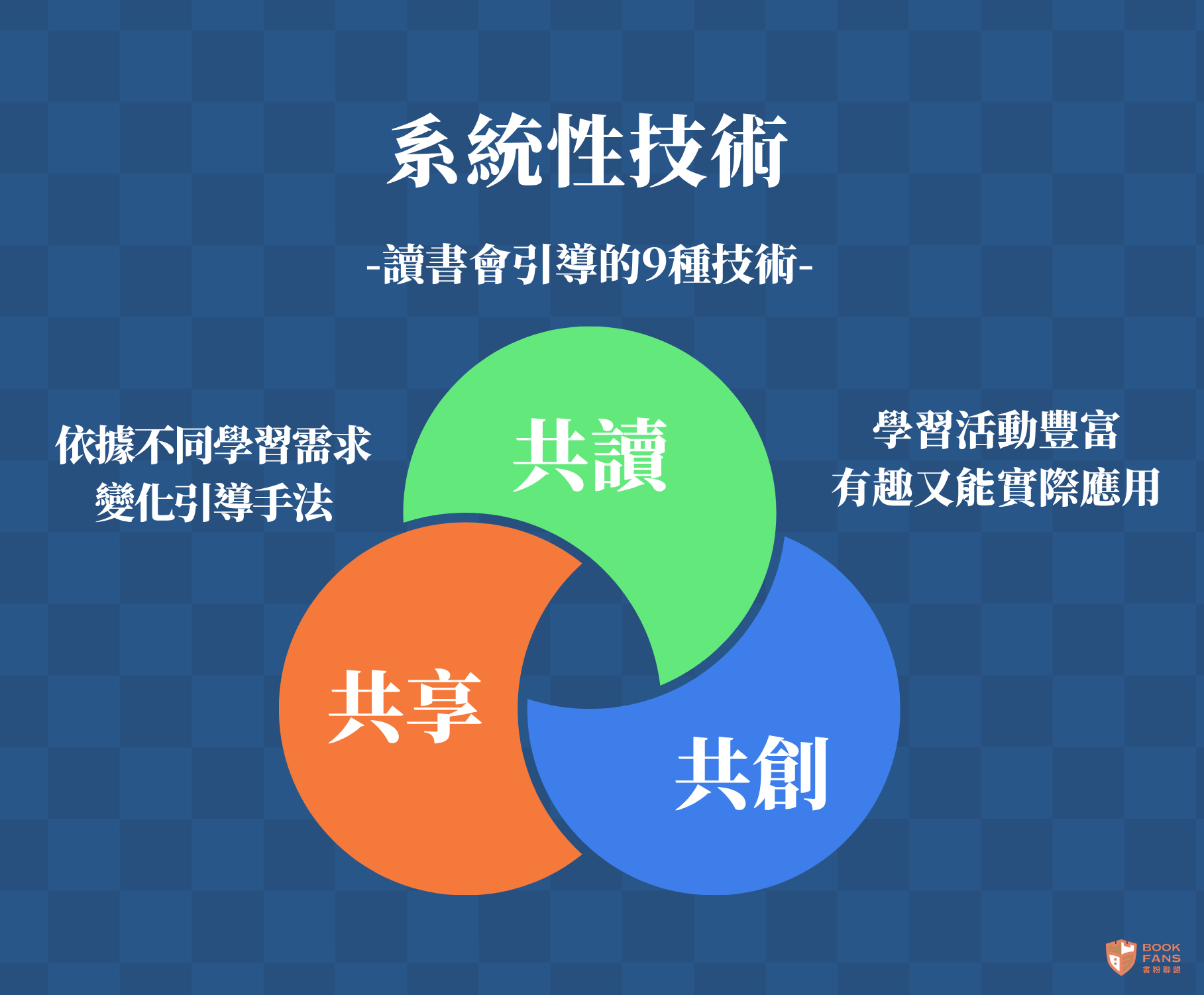 系統性技術

-讀書會引導的9種技術-

依據不同學習需求
變化引導手法

共讀

學習活動豐富
有趣又能實際應用

共享

共創

BOOK
FANS
書粉聯盟